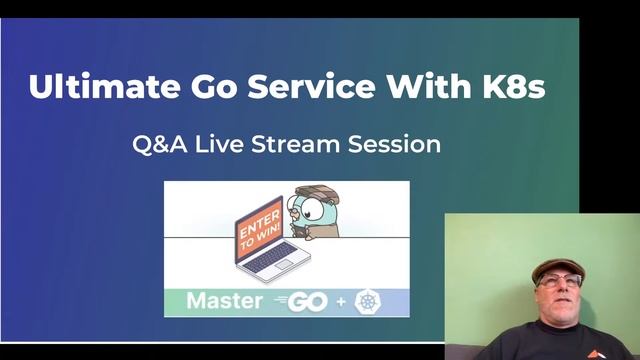 Ultimate Go Service With K8s

Q&A Live Stream Session

ENTER TO WIN!

Master GO +